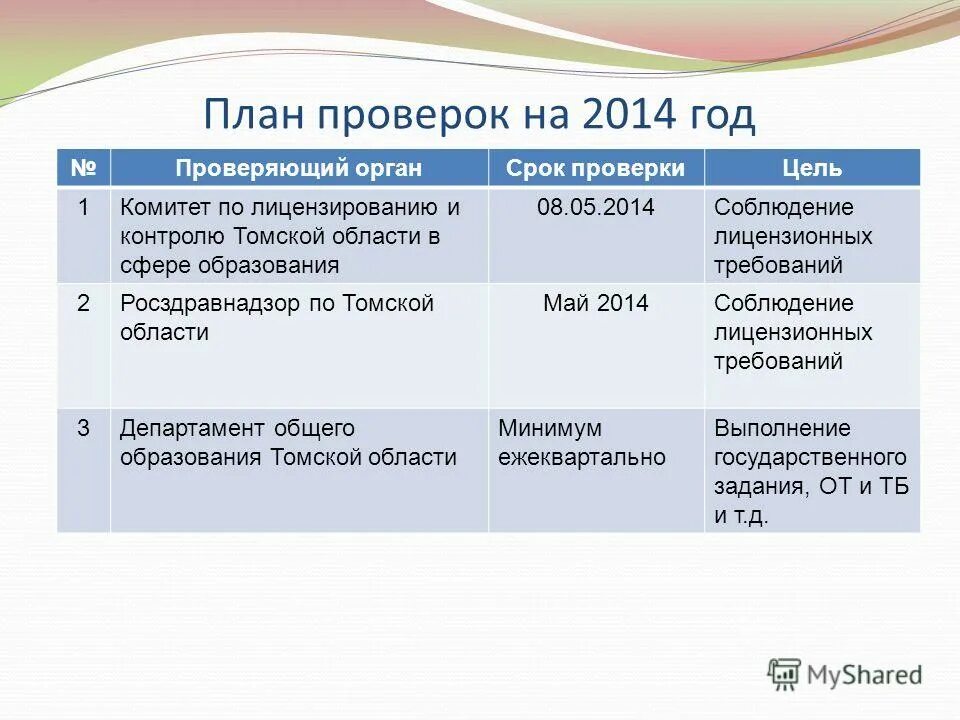 План проверок на 2014 год

| № | Проверяющий орган | Срок проверки | Цель |
|---|---|---|---|
| 1 | Комитет по лицензированию и контролю Томской области в сфере образования | 08.05.2014 | Соблюдение лицензионных требований |
| 2 | Росздравнадзор по Томской области | Май 2014 | Соблюдение лицензионных требований |
| 3 | Департамент общего образования Томской области | Минимум ежеквартально | Выполнение государственного задания, ОТ и ТБ и т.д. |

MyShared